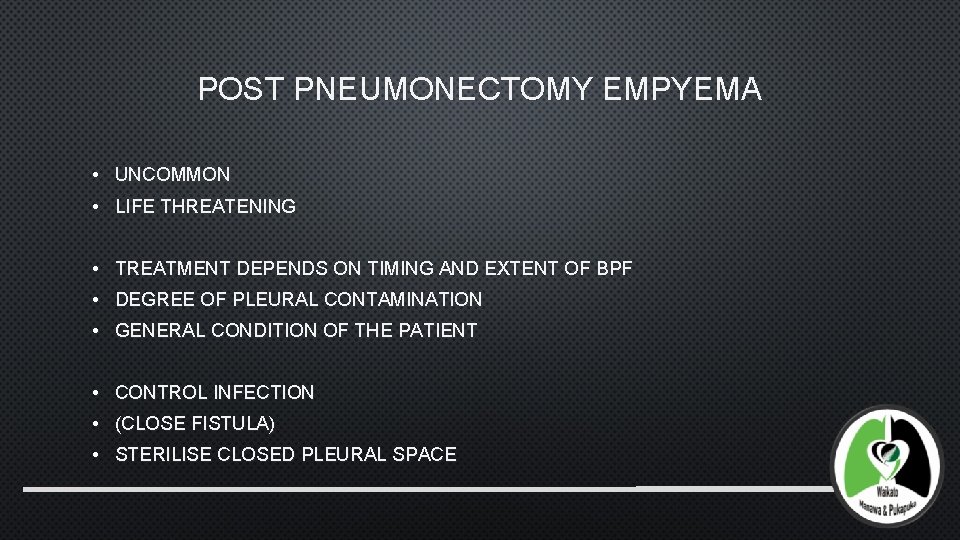 POST PNEUMONECTOMY EMPYEMA

• UNCOMMON
• LIFE THREATENING

• TREATMENT DEPENDS ON TIMING AND EXTENT OF BPF
• DEGREE OF PLEURAL CONTAMINATION
• GENERAL CONDITION OF THE PATIENT

• CONTROL INFECTION
• (CLOSE FISTULA)
• STERILISE CLOSED PLEURAL SPACE

Waikato
Manawa & Pukapuka